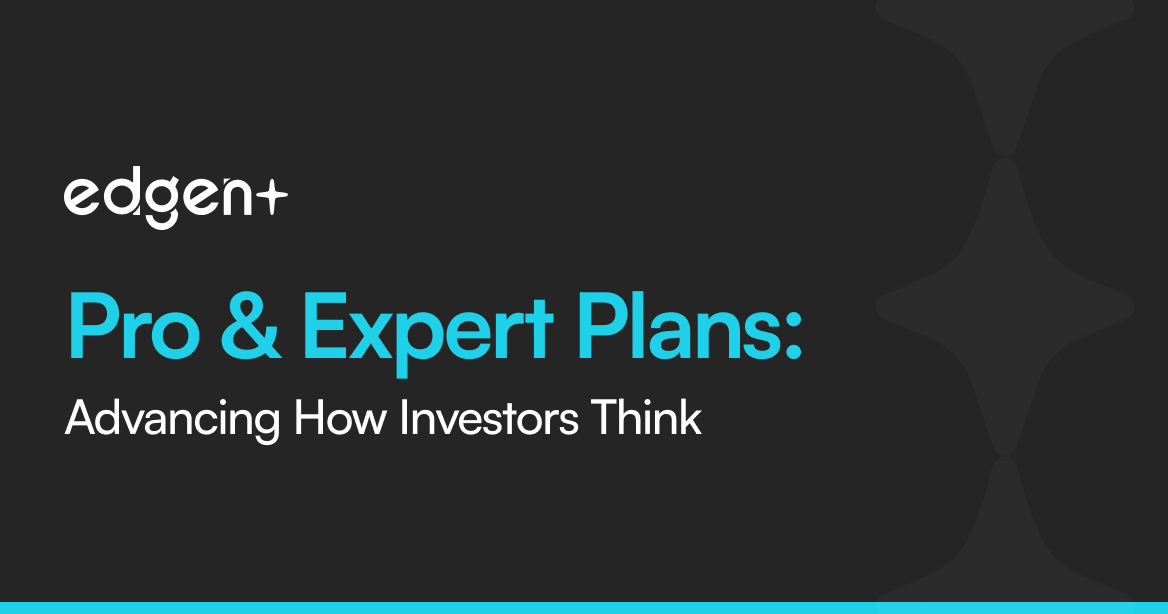 edgen+

Pro & Expert Plans:

Advancing How Investors Think